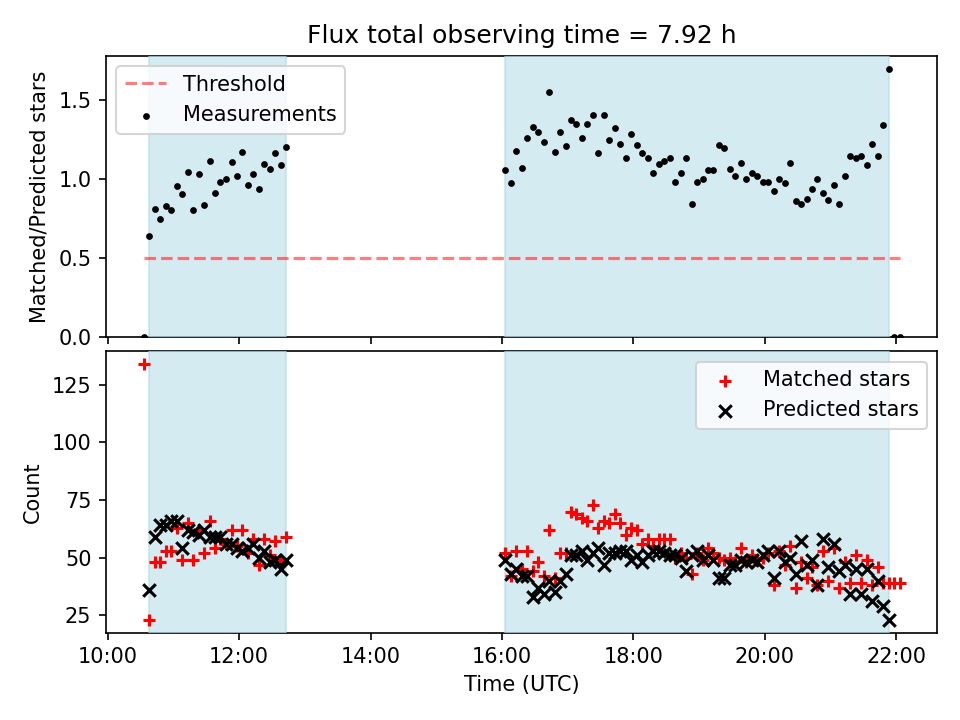 Flux total observing time = 7.92 h

Threshold
Measurements

Matched/Predicted stars

1.5
1.0
0.5
0.0

Matched stars
Predicted stars

Count

125
100
75
50
25

10:00
12:00
14:00
16:00
18:00
20:00
22:00

Time (UTC)